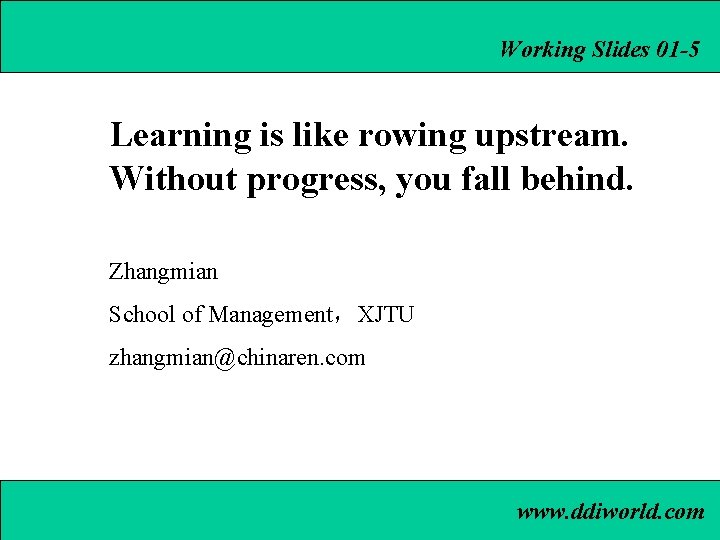 Working Slides 01-5

Learning is like rowing upstream. Without progress, you fall behind.

Zhangmian

School of Management， XJTU

zhangmian@chinaren.com

www.ddiworld.com